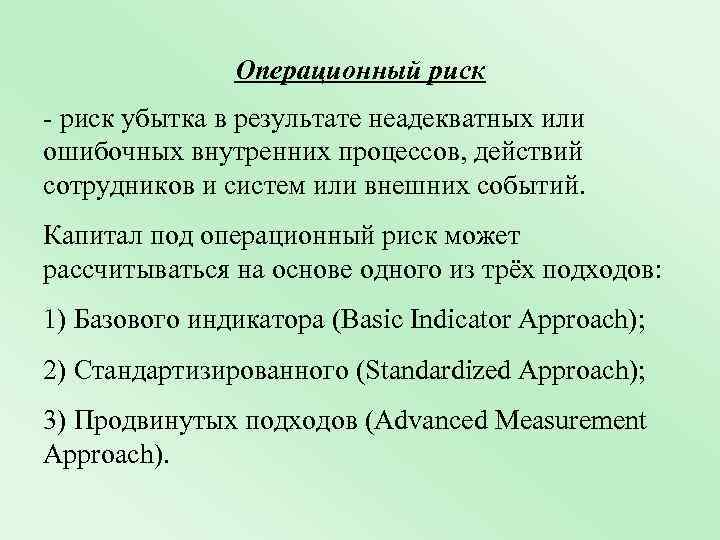 Операционный риск

- риск убытка в результате неадекватных или ошибочных внутренних процессов, действий сотрудников и систем или внешних событий.

Капитал под операционный риск может рассчитываться на основе одного из трёх подходов:

1) Базового индикатора (Basic Indicator Approach);

2) Стандартизированного (Standardized Approach);

3) Продвинутых подходов (Advanced Measurement Approach).